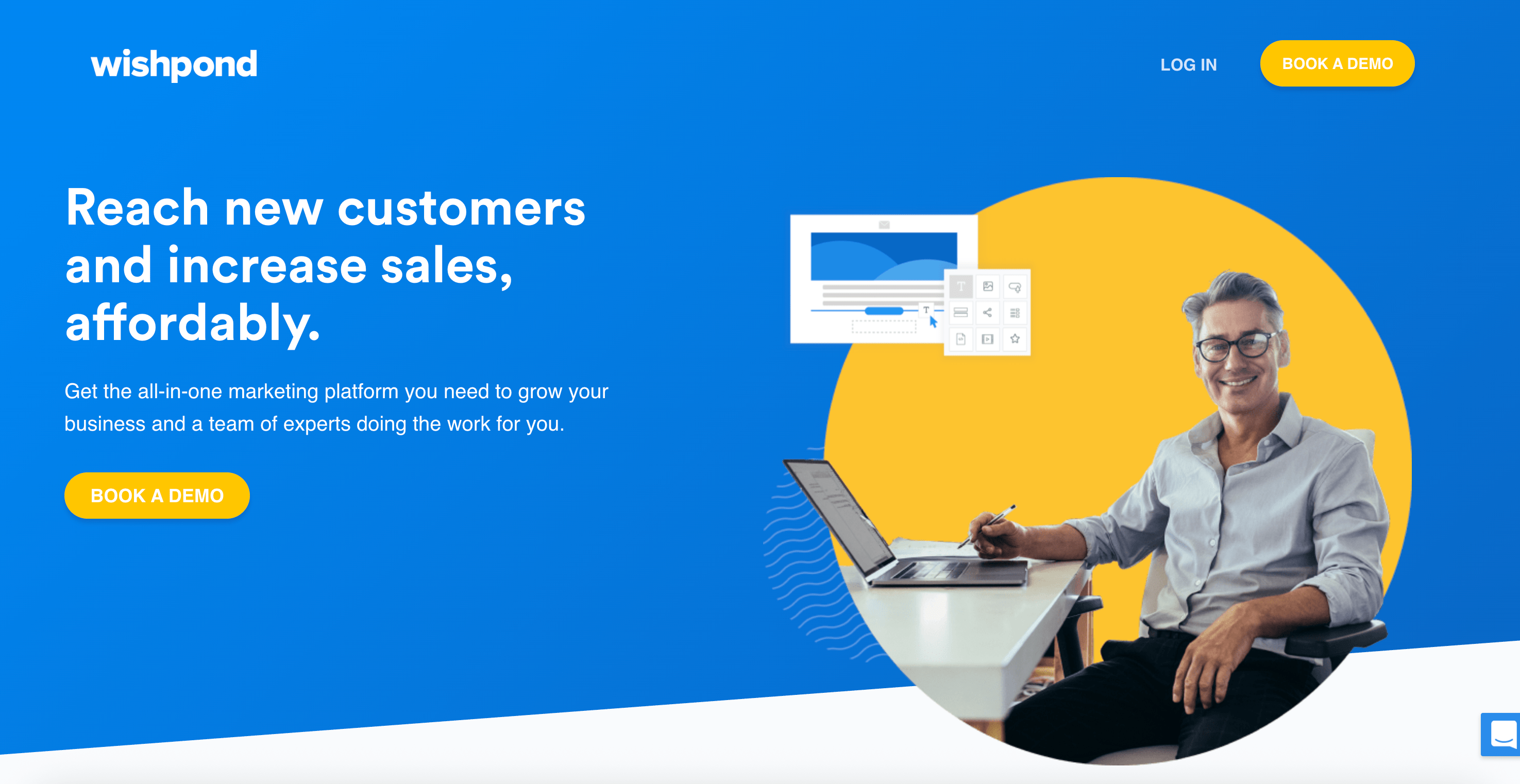 wishpond

LOG IN

BOOK A DEMO

Reach new customers and increase sales, affordably.

Get the all-in-one marketing platform you need to grow your business and a team of experts doing the work for you.

BOOK A DEMO